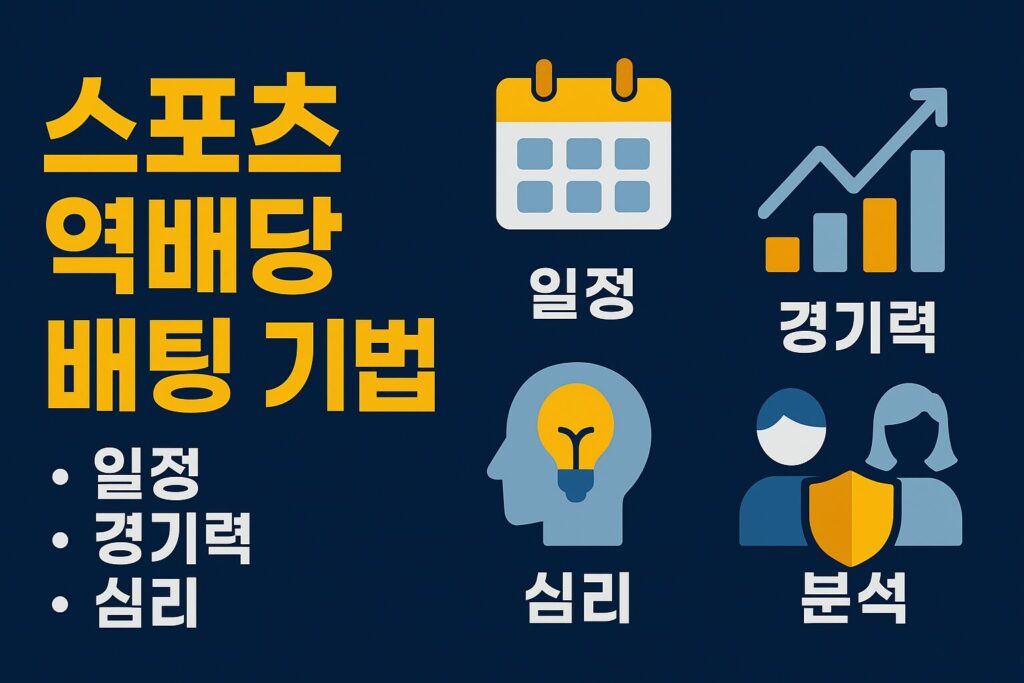 스포츠
역배당
배팅 기법

• 일정
• 경기력
• 심리

일정

경기력

심리

분석